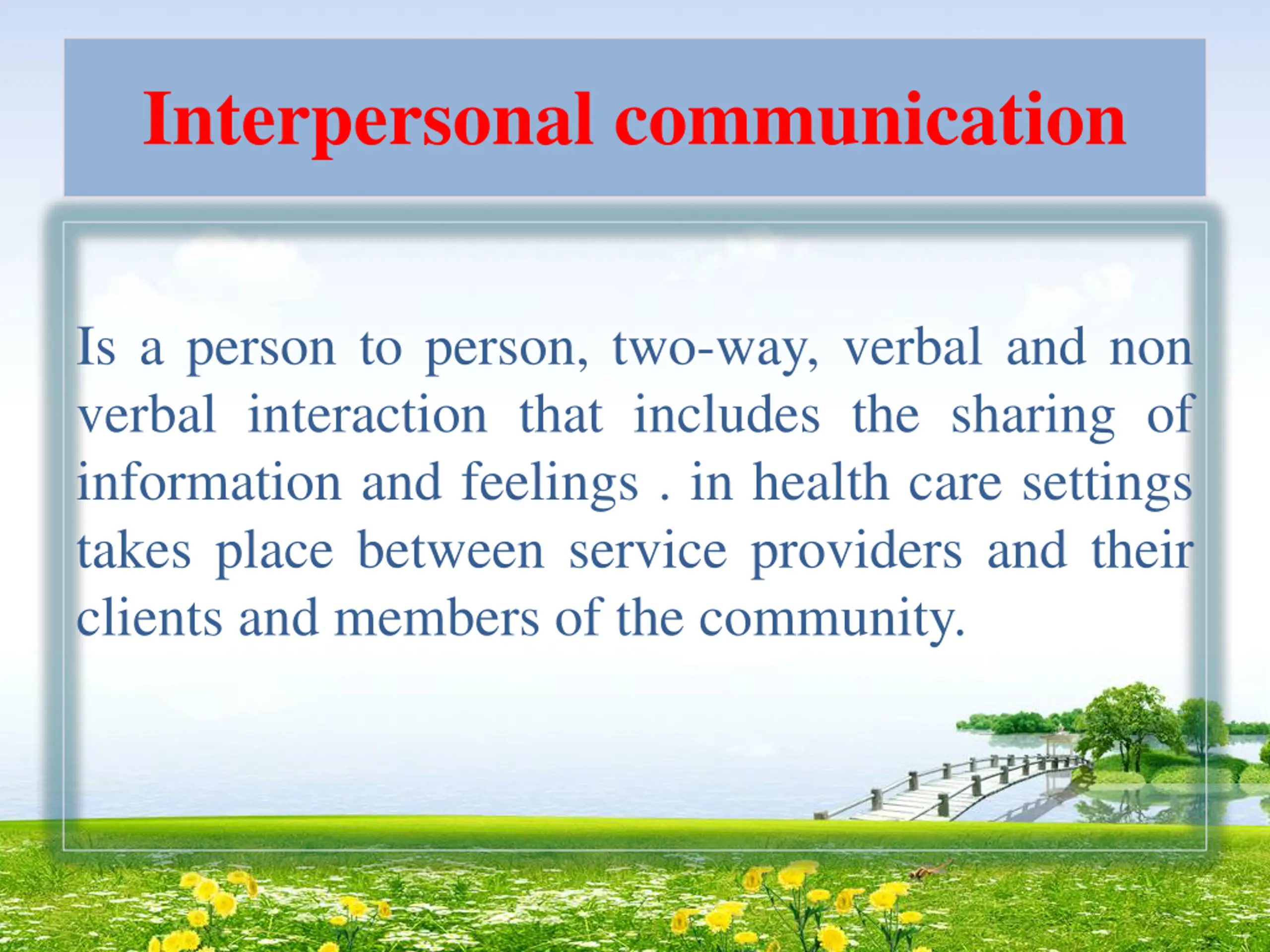 Interpersonal communication

Is a person to person, two-way, verbal and non verbal interaction that includes the sharing of information and feelings . in health care settings takes place between service providers and their clients and members of the community.